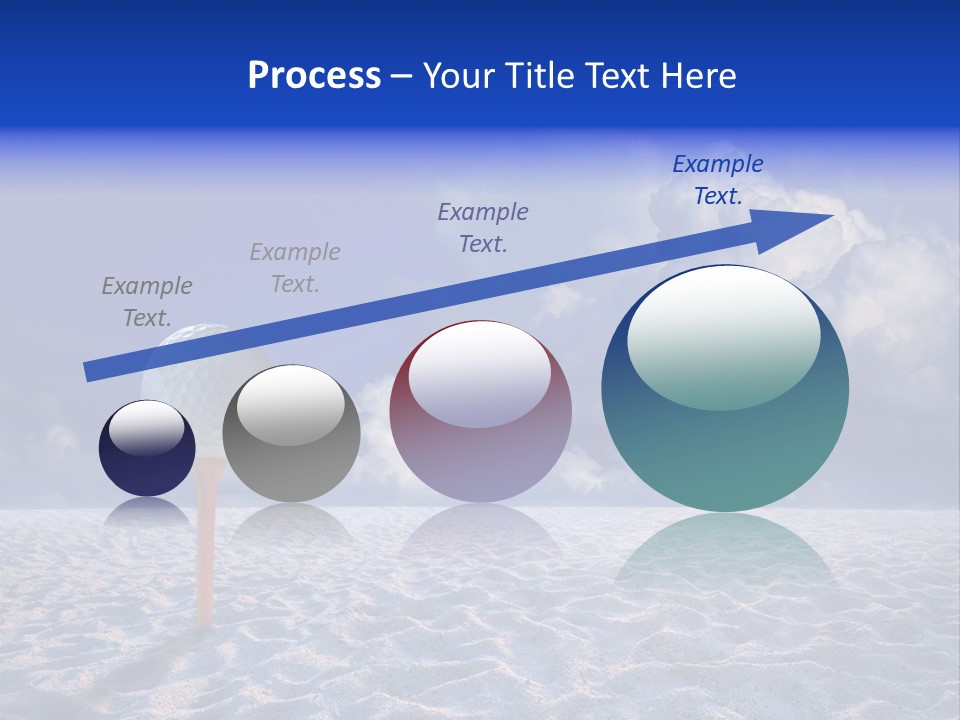 Process – Your Title Text Here

Example Text.

Example Text.

Example Text.

Example Text.